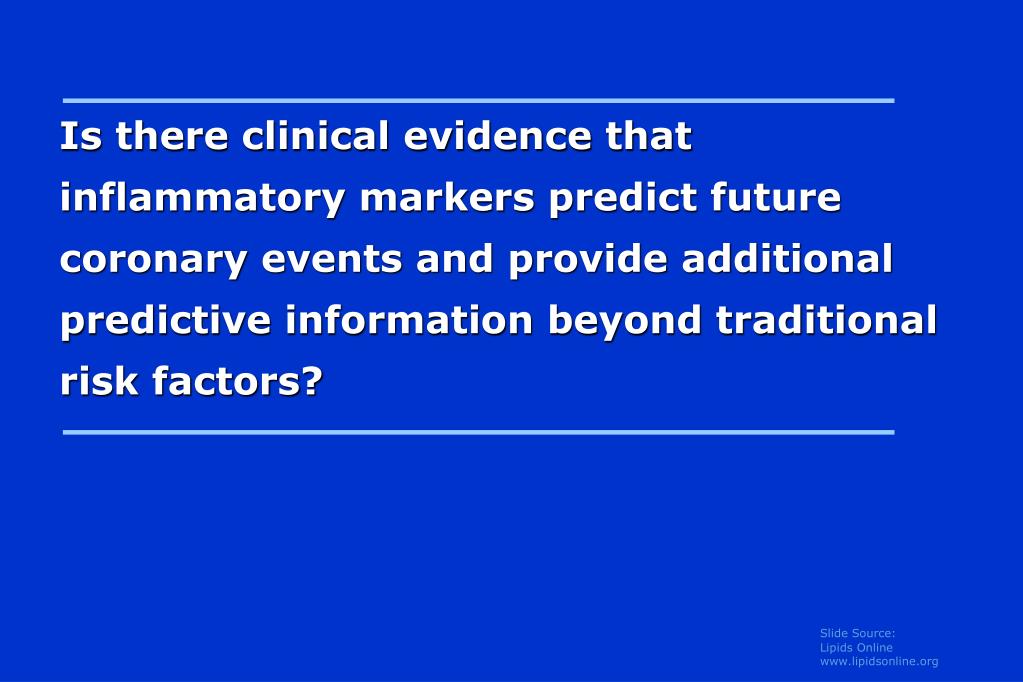 Is there clinical evidence that inflammatory markers predict future coronary events and provide additional predictive information beyond traditional risk factors?

Slide Source:
Lipids Online
www.lipidsonline.org